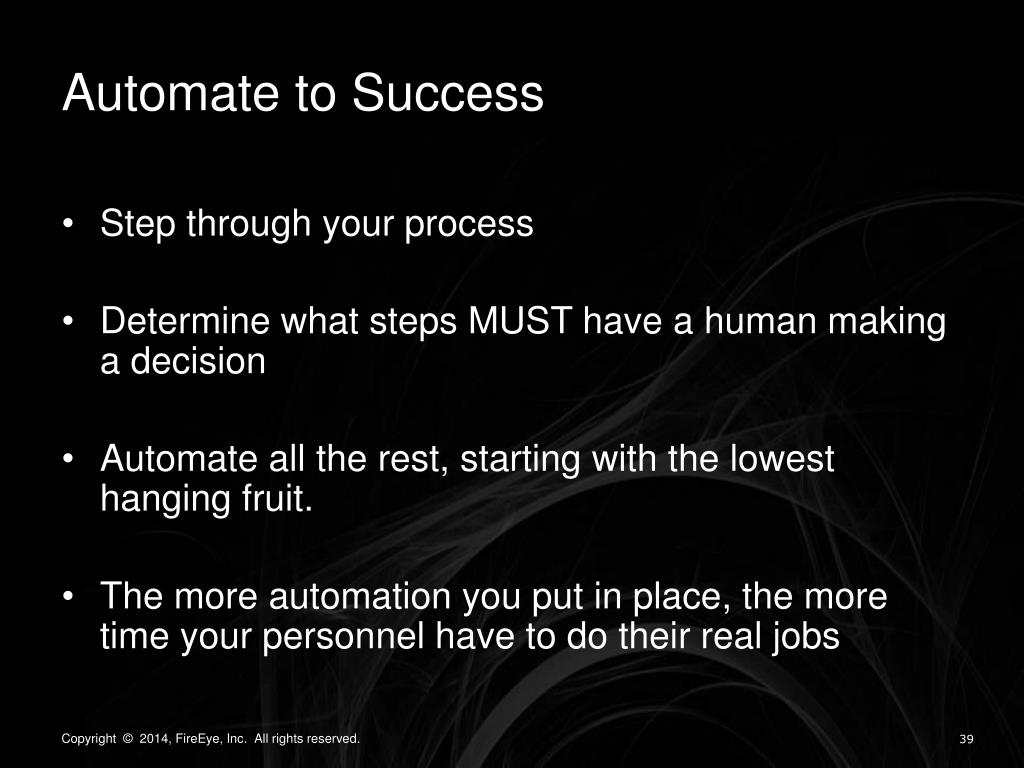 Automate to Success

• Step through your process

• Determine what steps MUST have a human making a decision

• Automate all the rest, starting with the lowest hanging fruit.

• The more automation you put in place, the more time your personnel have to do their real jobs

Copyright © 2014, FireEye, Inc. All rights reserved.

39